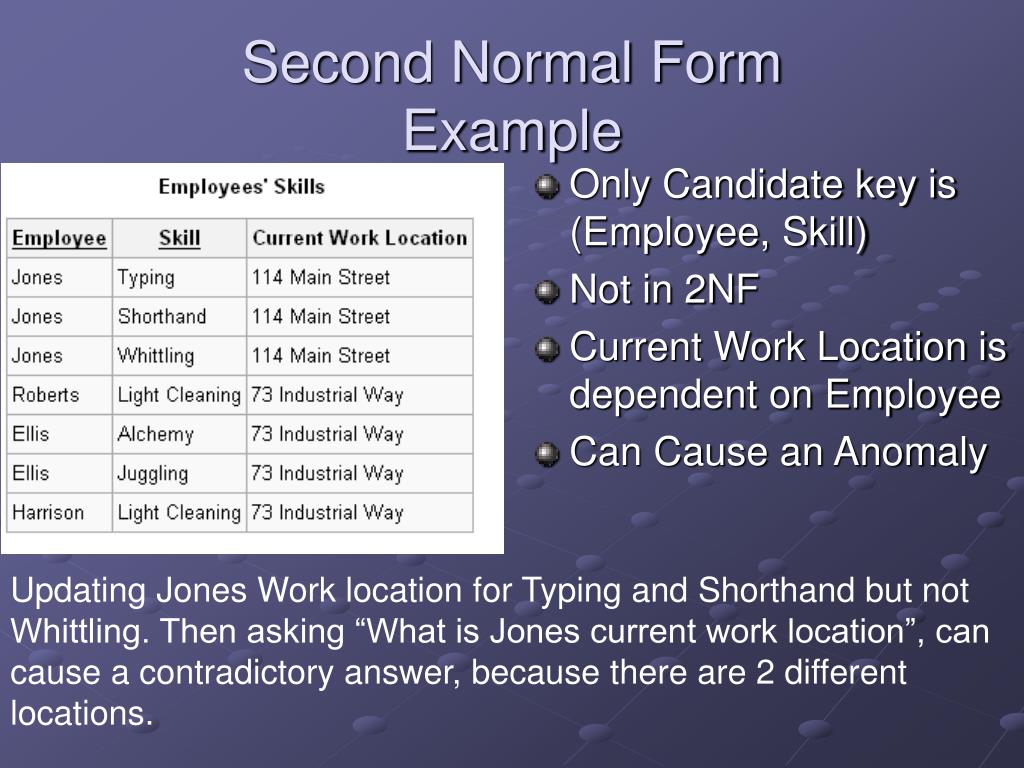 Second Normal Form Example

Employees' Skills

| Employee | Skill | Current Work Location |
|---|---|---|
| Jones | Typing | 114 Main Street |
| Jones | Shorthand | 114 Main Street |
| Jones | Whittling | 114 Main Street |
| Roberts | Light Cleaning | 73 Industrial Way |
| Ellis | Alchemy | 73 Industrial Way |
| Ellis | Juggling | 73 Industrial Way |
| Harrison | Light Cleaning | 73 Industrial Way |

Only Candidate key is (Employee, Skill)
Not in 2NF
Current Work Location is dependent on Employee
Can Cause an Anomaly

Updating Jones Work location for Typing and Shorthand but not Whittling. Then asking “What is Jones current work location”, can cause a contradictory answer, because there are 2 different locations.